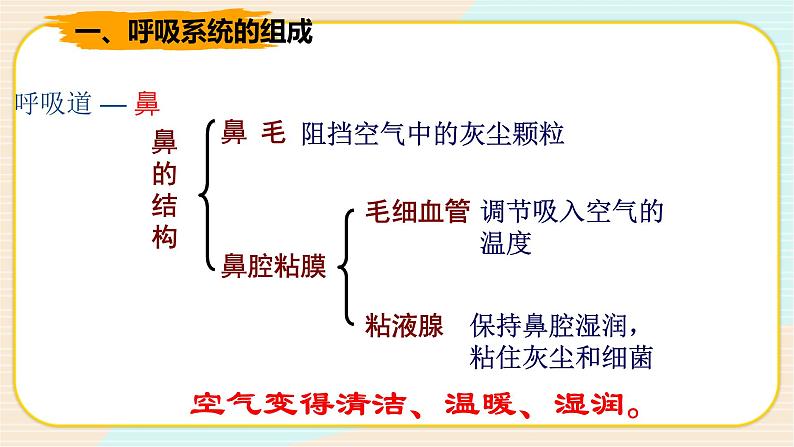 一、呼吸系统的组成

呼吸道 — 鼻

鼻的结构

鼻 毛 阻挡空气中的灰尘颗粒

鼻腔粘膜

毛细血管 调节吸入空气的温度

粘液腺 保持鼻腔湿润，粘住灰尘和细菌

空气变得清洁、温暖、湿润。